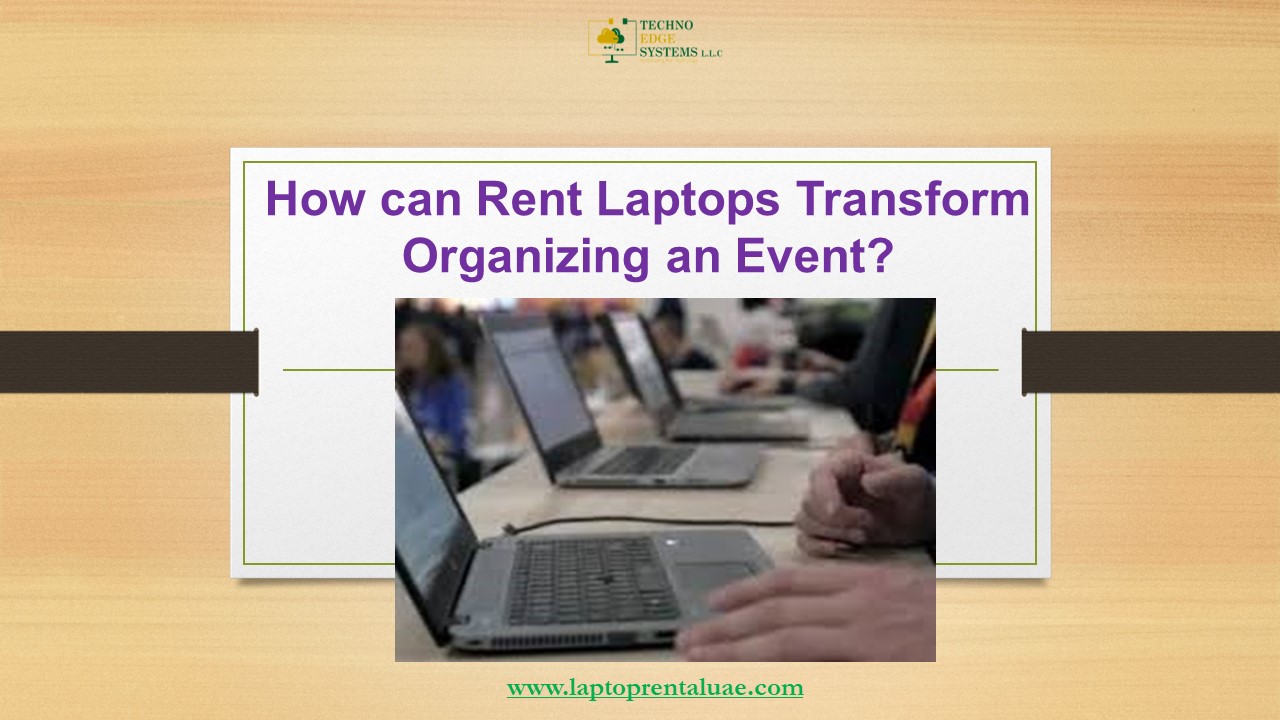 TECHNO
EDGE
SYSTEMS L.L.C

How can Rent Laptops Transform Organizing an Event?

www.laptoprentaluae.com